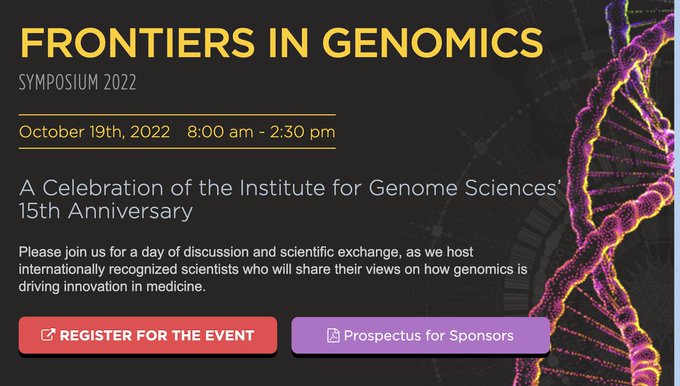 FRONTIERS IN GENOMICS

SYMPOSIUM 2022

October 19th, 2022 8:00 am - 2:30 pm

A Celebration of the Institute for Genome Sciences' 15th Anniversary

Please join us for a day of discussion and scientific exchange, as we host internationally recognized scientists who will share their views on how genomics is driving innovation in medicine.

REGISTER FOR THE EVENT

Prospectus for Sponsors